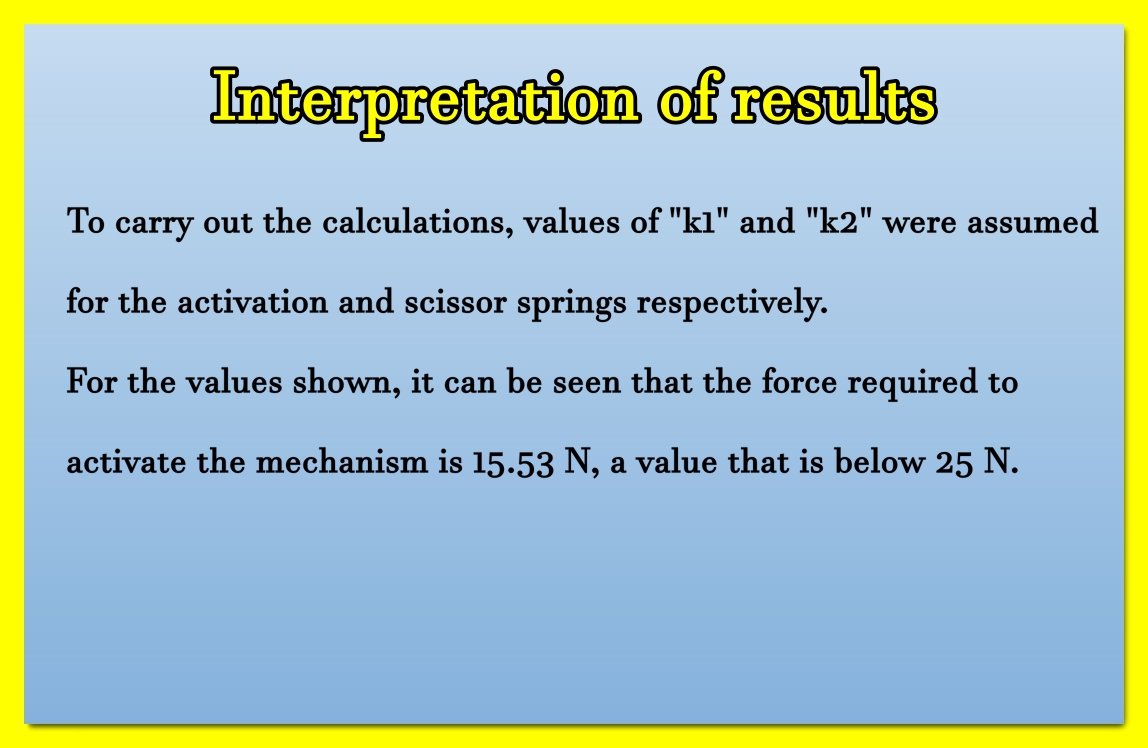 Interpretation of results

To carry out the calculations, values of "k1" and "k2" were assumed for the activation and scissor springs respectively.
For the values shown, it can be seen that the force required to activate the mechanism is 15.53 N, a value that is below 25 N.